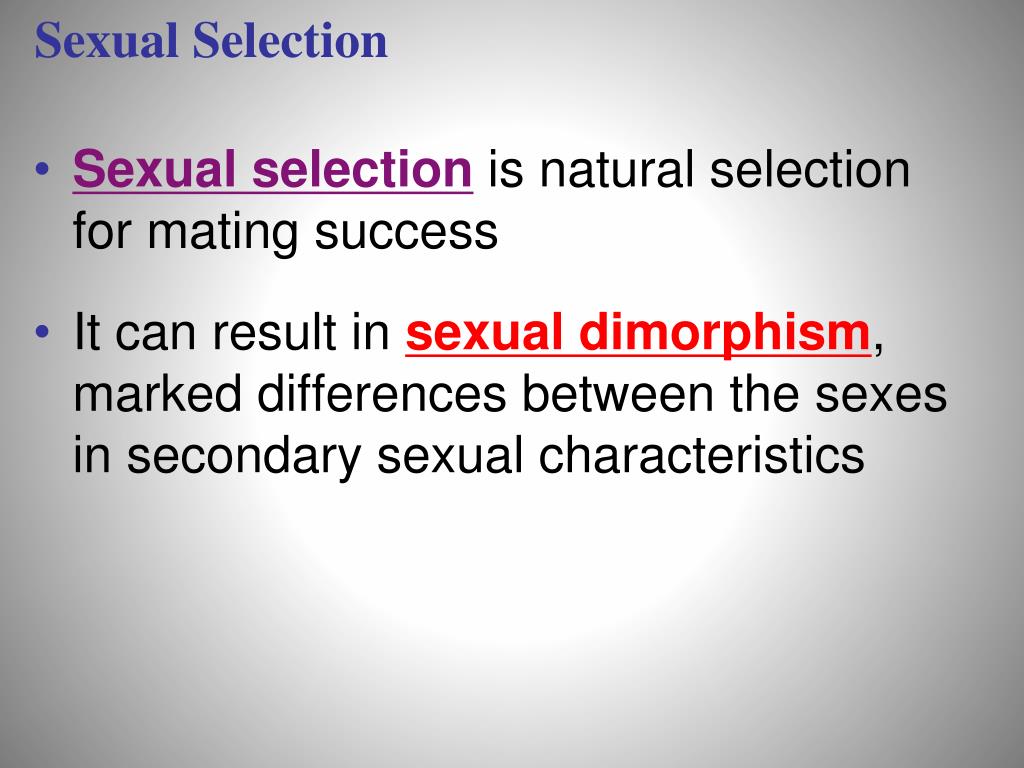 Sexual Selection

• Sexual selection is natural selection for mating success

• It can result in sexual dimorphism, marked differences between the sexes in secondary sexual characteristics